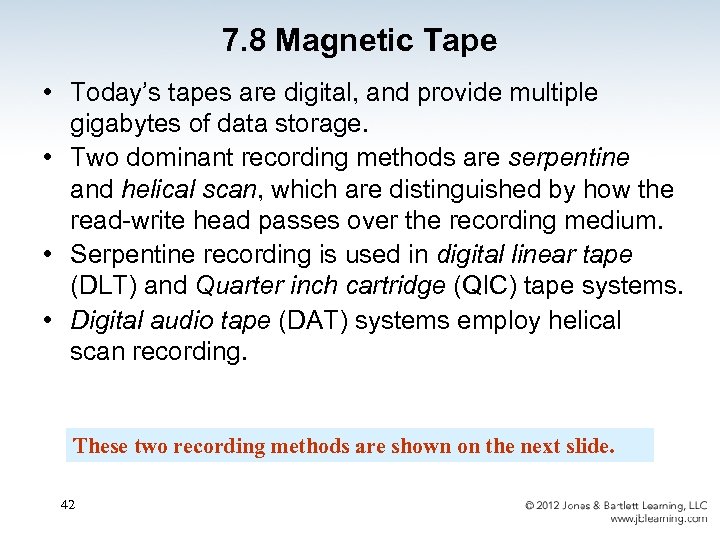 7.8 Magnetic Tape

• Today's tapes are digital, and provide multiple gigabytes of data storage.
• Two dominant recording methods are serpentine and helical scan, which are distinguished by how the read-write head passes over the recording medium.
• Serpentine recording is used in digital linear tape (DLT) and Quarter inch cartridge (QIC) tape systems.
• Digital audio tape (DAT) systems employ helical scan recording.

These two recording methods are shown on the next slide.

42

© 2012 Jones & Bartlett Learning, LLC
www.jblearning.com